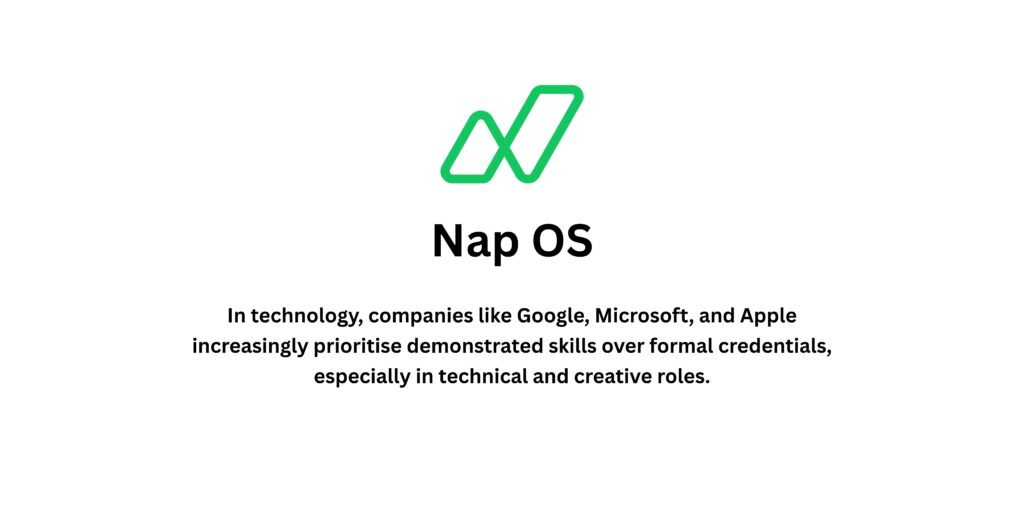 Nap OS

In technology, companies like Google, Microsoft, and Apple increasingly prioritise demonstrated skills over formal credentials, especially in technical and creative roles.